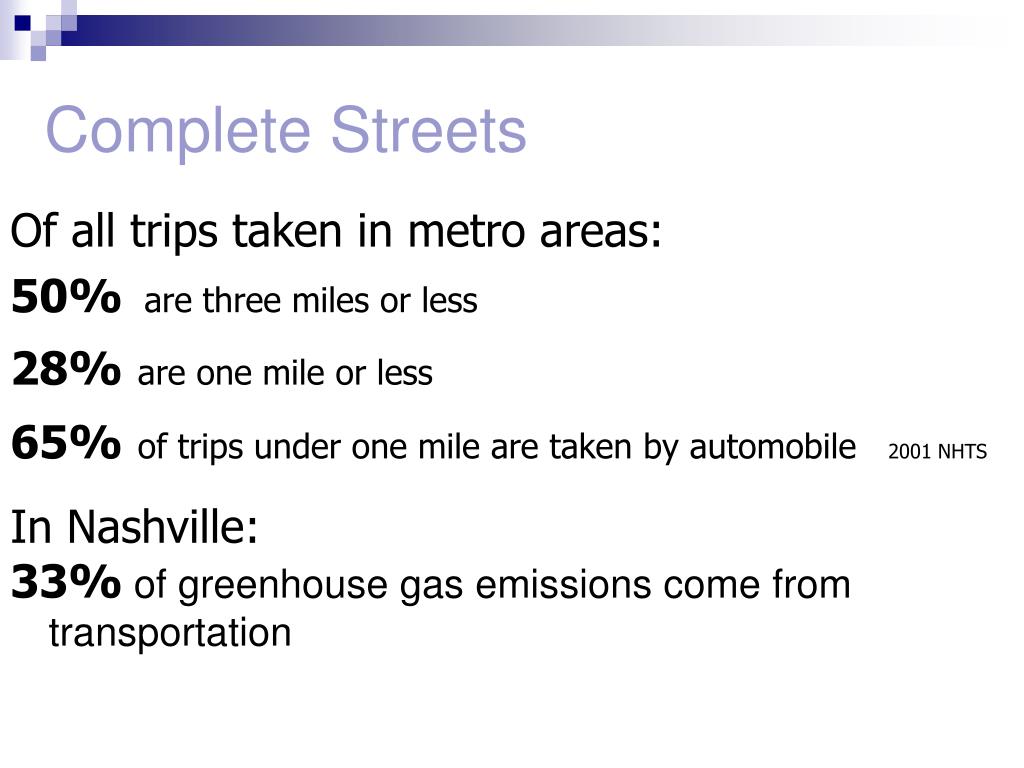 Complete Streets

Of all trips taken in metro areas:

50% are three miles or less

28% are one mile or less

65% of trips under one mile are taken by automobile 2001 NHTS

In Nashville:

33% of greenhouse gas emissions come from transportation